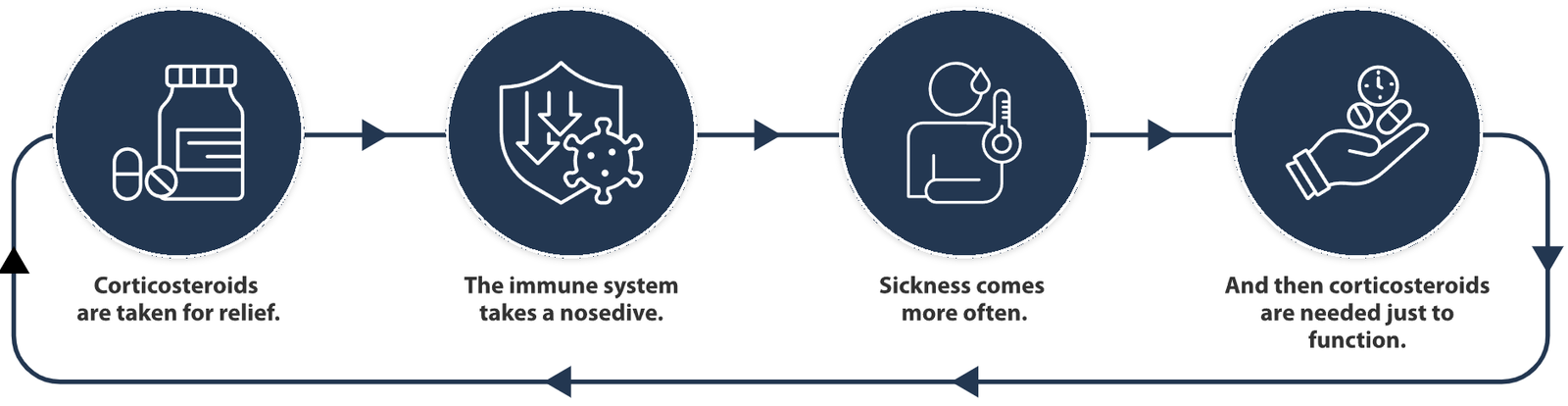 Corticosteroids are taken for relief.

The immune system takes a nosedive.

Sickness comes more often.

And then corticosteroids are needed just to function.